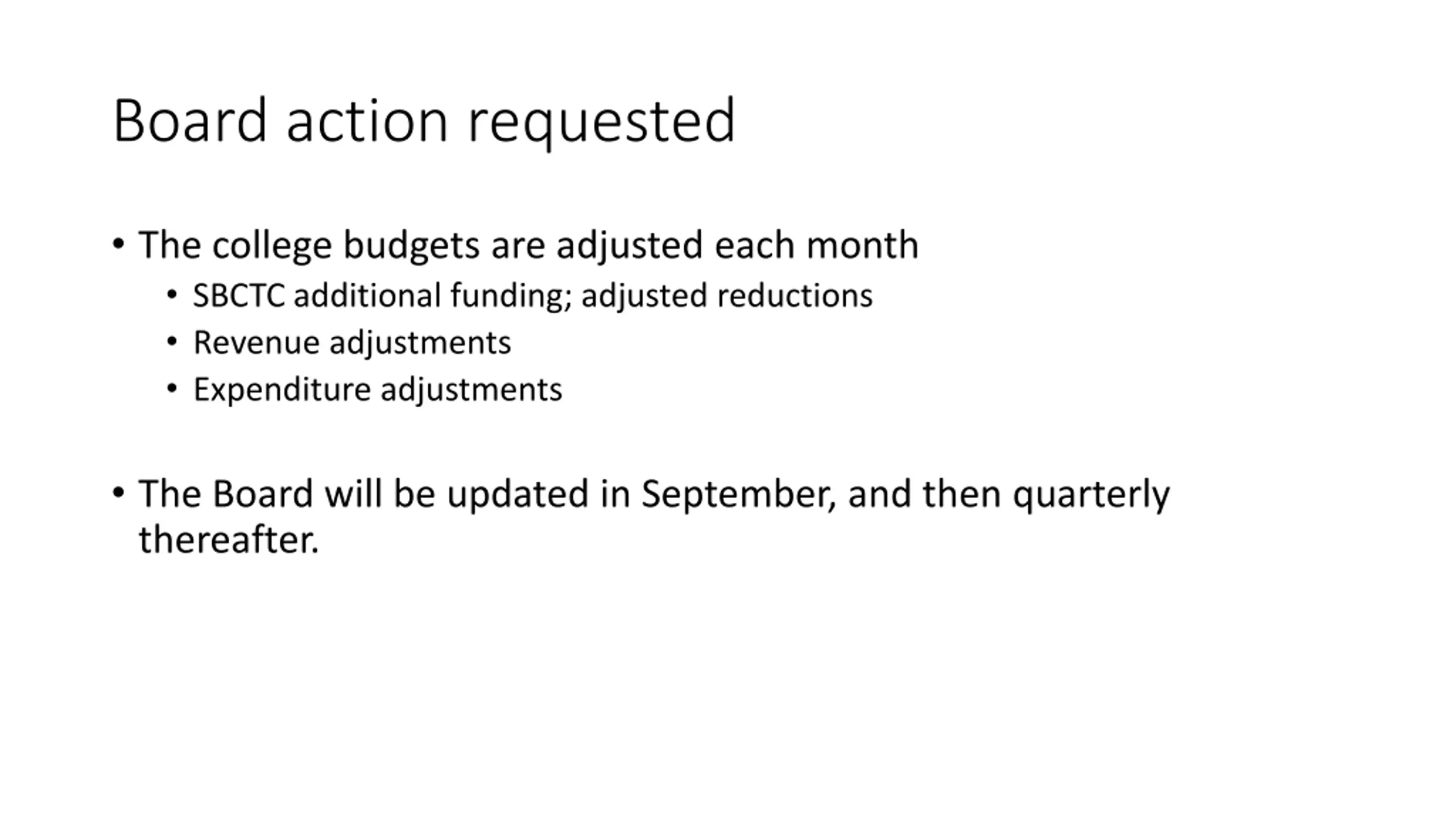 Board action requested

• The college budgets are adjusted each month
  • SBCTC additional funding; adjusted reductions
  • Revenue adjustments
  • Expenditure adjustments

• The Board will be updated in September, and then quarterly thereafter.